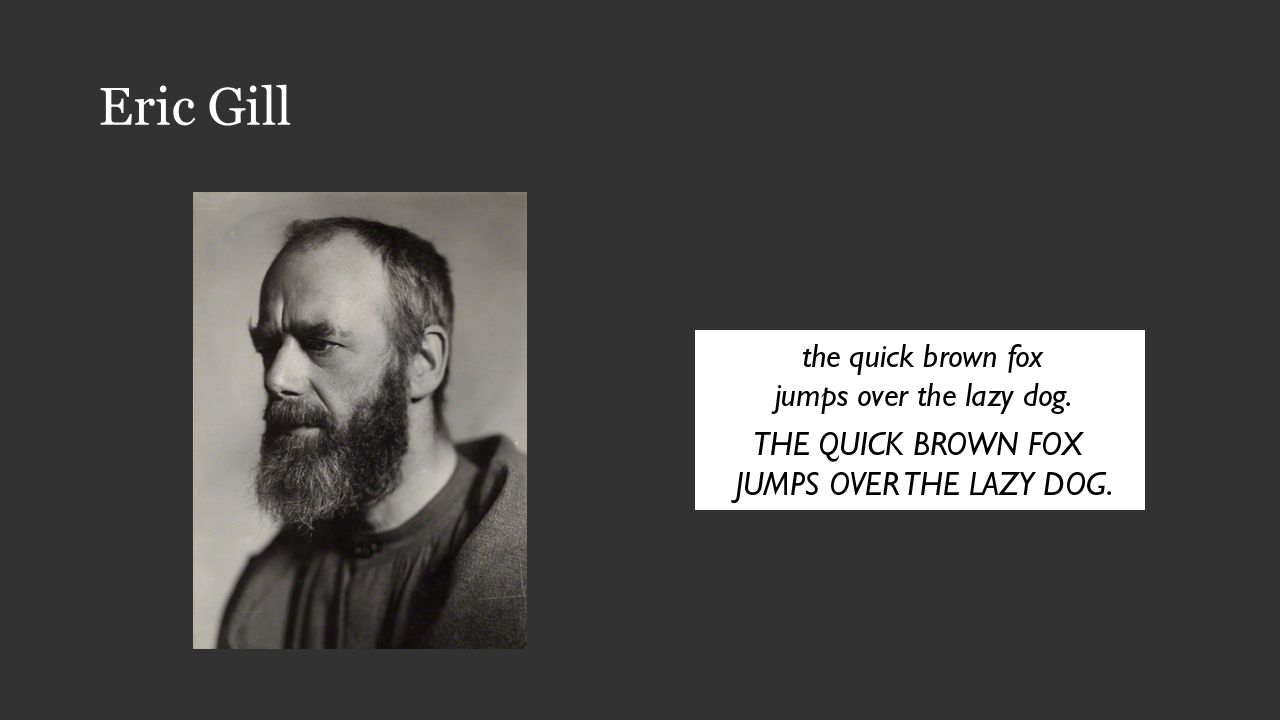 Eric Gill

the quick brown fox
jumps over the lazy dog.
THE QUICK BROWN FOX
JUMPS OVER THE LAZY DOG.